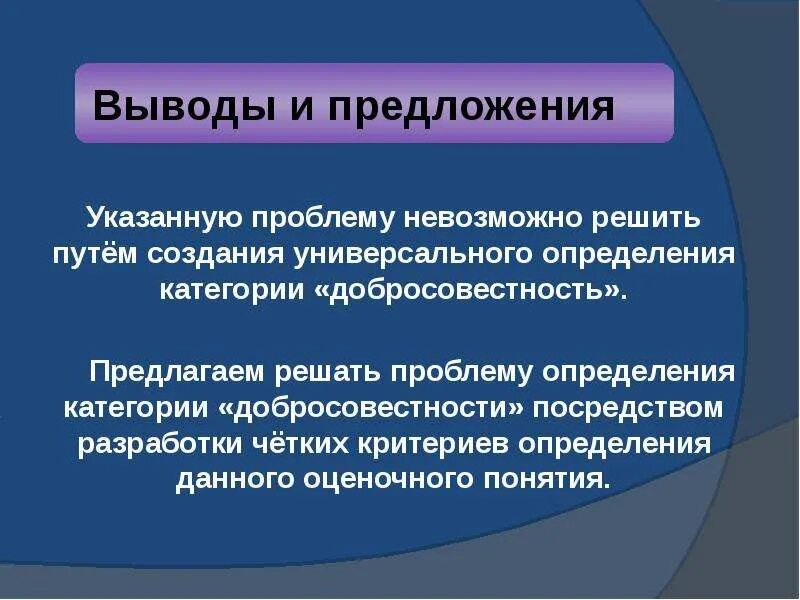 Выводы и предложения

Указанную проблему невозможно решить путём создания универсального определения категории «добросовестность».

Предлагаем решать проблему определения категории «добросовестности» посредством разработки чётких критериев определения данного оценочного понятия.